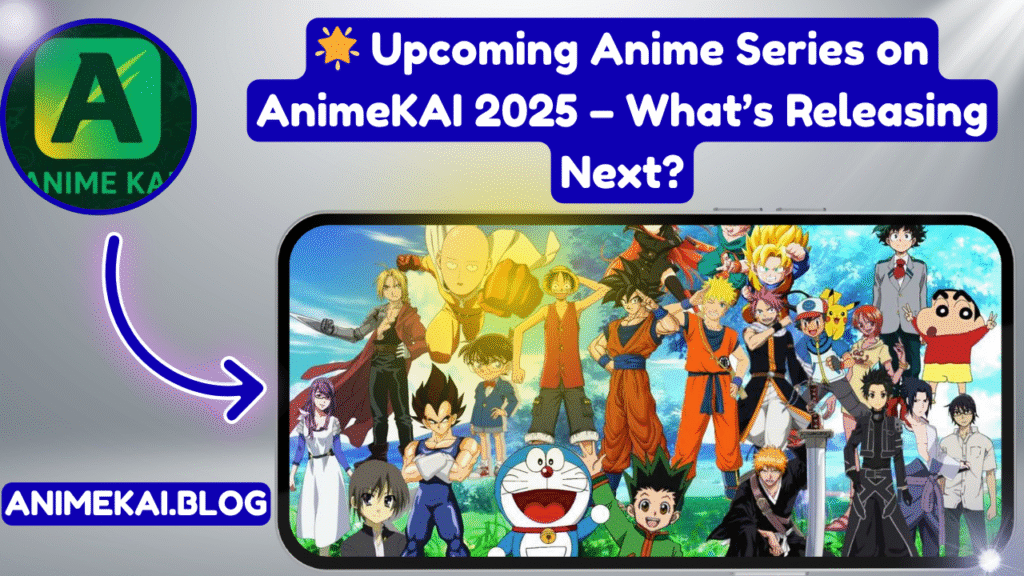 A
ANIME KAI

🌟 Upcoming Anime Series on AnimeKAI 2025 – What's Releasing Next?

ANIMEKAI.BLOG